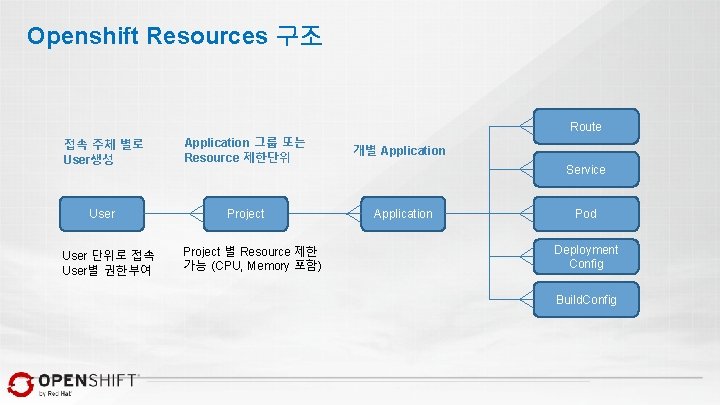 Openshift Resources 구조

접속 주체 별로 User생성

Application 그룹 또는 Resource 제한단위

개별 Application

User

Project

Application

Route

Service

Pod

Deployment Config

BuildConfig

User 단위로 접속 User별 권한부여

Project 별 Resource 제한 가능 (CPU, Memory 포함)

OPENSHIFT
by Red Hat